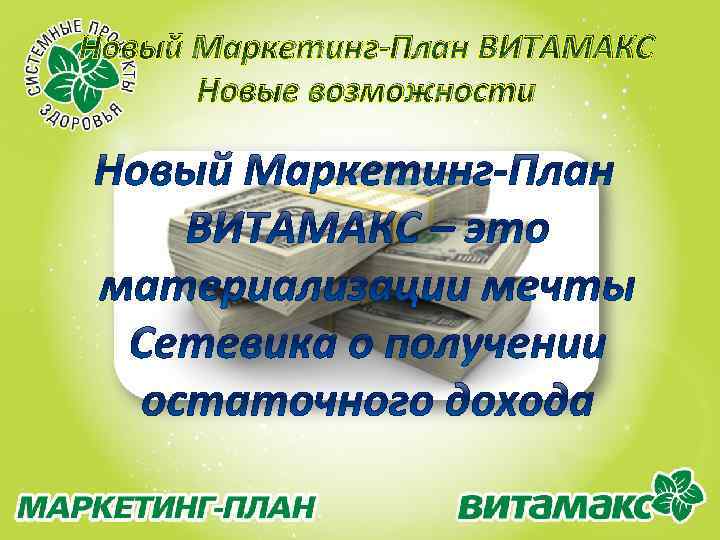 СИСТЕМНЫЕ ПРОЕКТЫ ЗДОРОВЬЯ

Новый Маркетинг-План ВИТАМАКС
Новые возможности

Новый Маркетинг-План ВИТАМАКС – это материализации мечты Сетевика о получении остаточного дохода

МАРКЕТИНГ-ПЛАН

ВИТАМАКС